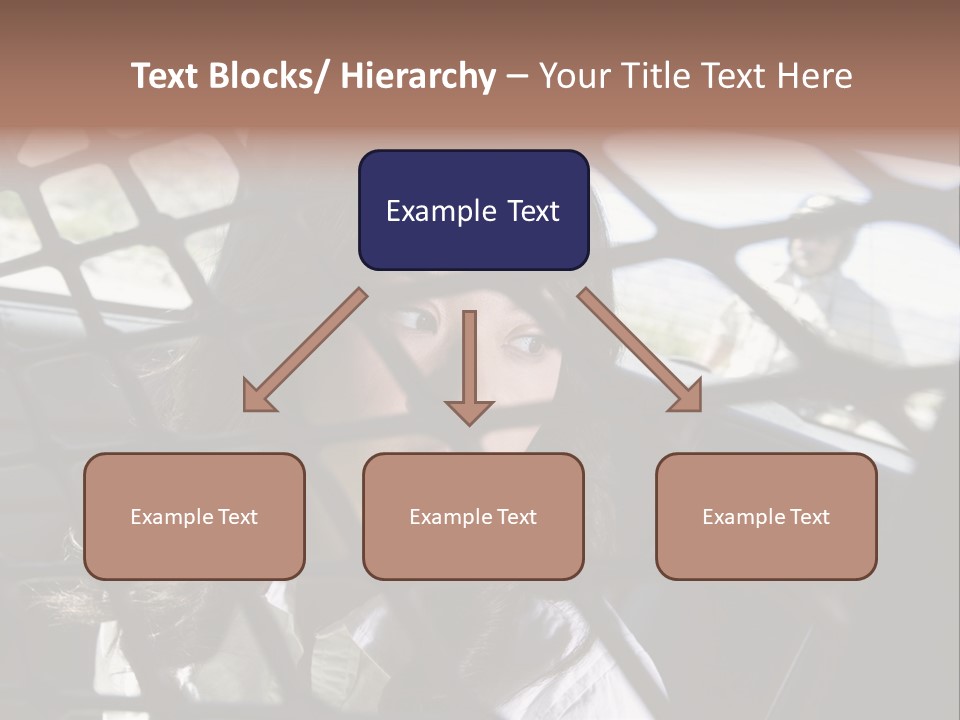 Text Blocks/ Hierarchy – Your Title Text Here

Example Text

Example Text

Example Text

Example Text